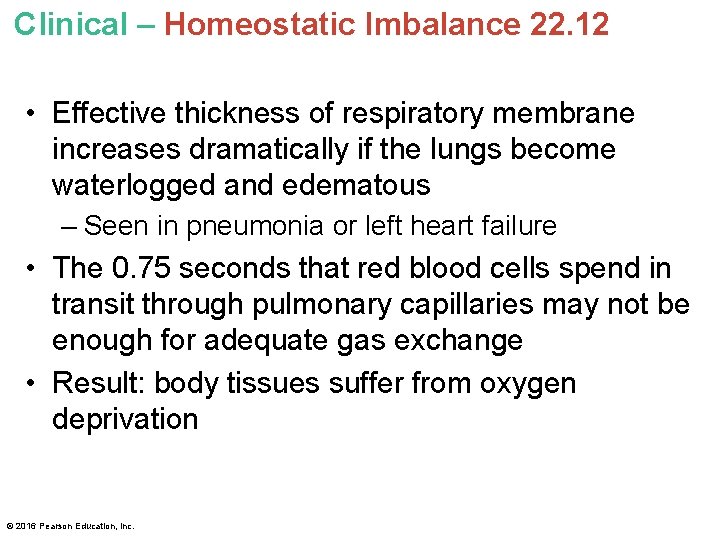 Clinical – Homeostatic Imbalance 22.12

• Effective thickness of respiratory membrane increases dramatically if the lungs become waterlogged and edematous
– Seen in pneumonia or left heart failure
• The 0.75 seconds that red blood cells spend in transit through pulmonary capillaries may not be enough for adequate gas exchange
• Result: body tissues suffer from oxygen deprivation

© 2016 Pearson Education, Inc.